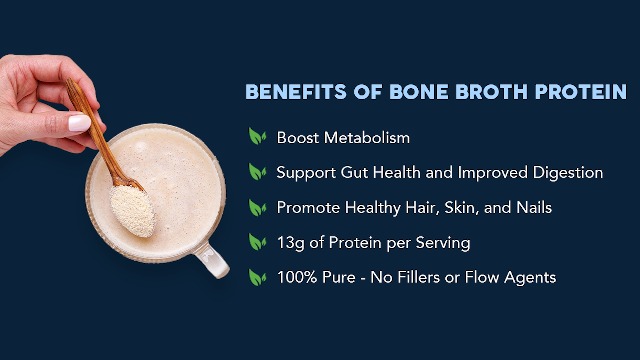 BENEFITS OF BONE BROTH PROTEIN

Boost Metabolism

Support Gut Health and Improved Digestion

Promote Healthy Hair, Skin, and Nails

13g of Protein per Serving

100% Pure - No Fillers or Flow Agents